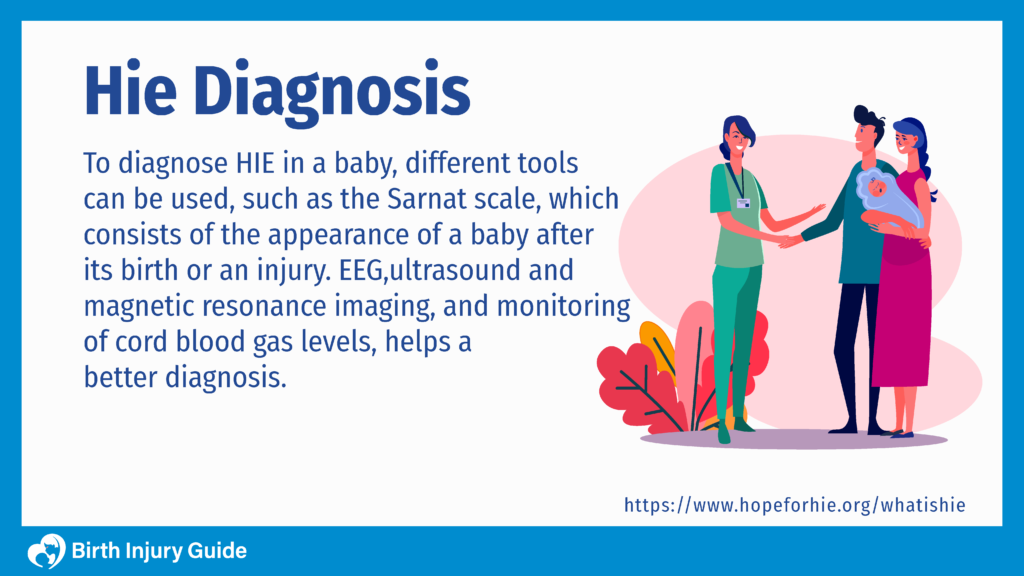 Hie Diagnosis

To diagnose HIE in a baby, different tools can be used, such as the Sarnat scale, which consists of the appearance of a baby after its birth or an injury. EEG,ultrasound and magnetic resonance imaging, and monitoring of cord blood gas levels, helps a better diagnosis.

https://www.hopeforhie.org/whatishie

Birth Injury Guide